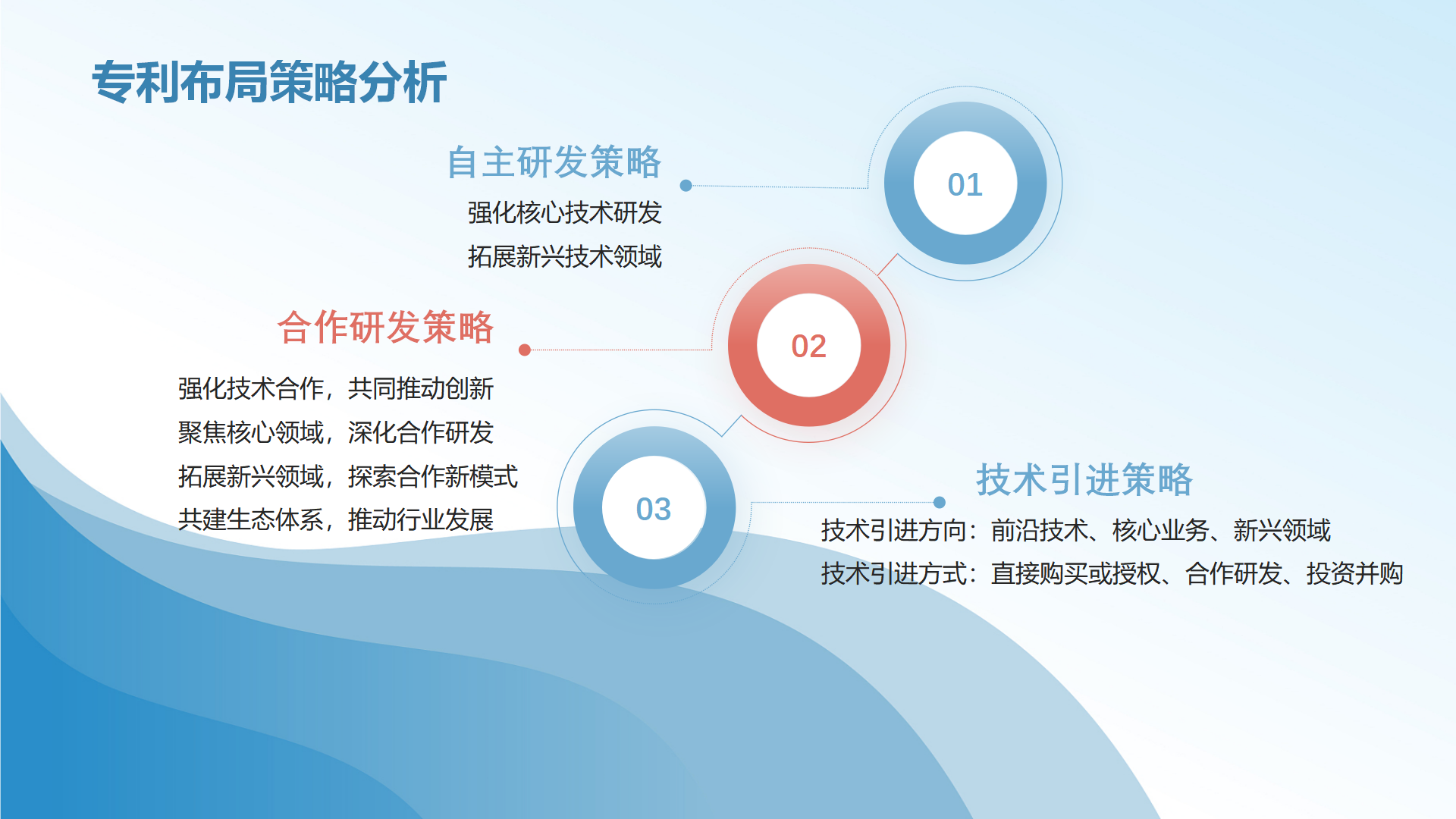 专利布局策略分析

自主研发策略
强化核心技术研发
拓展新兴技术领域

01

合作研发策略
强化技术合作，共同推动创新
聚焦核心领域，深化合作研发
拓展新兴领域，探索合作新模式
共建生态体系，推动行业发展

02

03

技术引进策略
技术引进方向：前沿技术、核心业务、新兴领域
技术引进方式：直接购买或授权、合作研发、投资并购